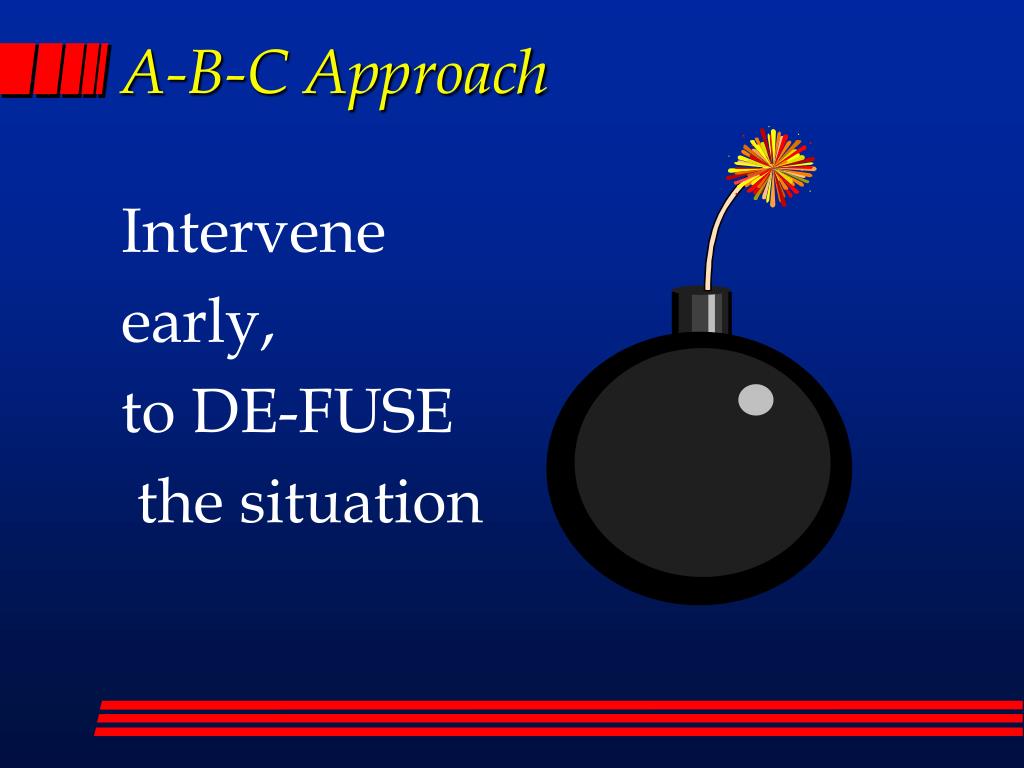 A-B-C Approach

Intervene early, to DE-FUSE the situation